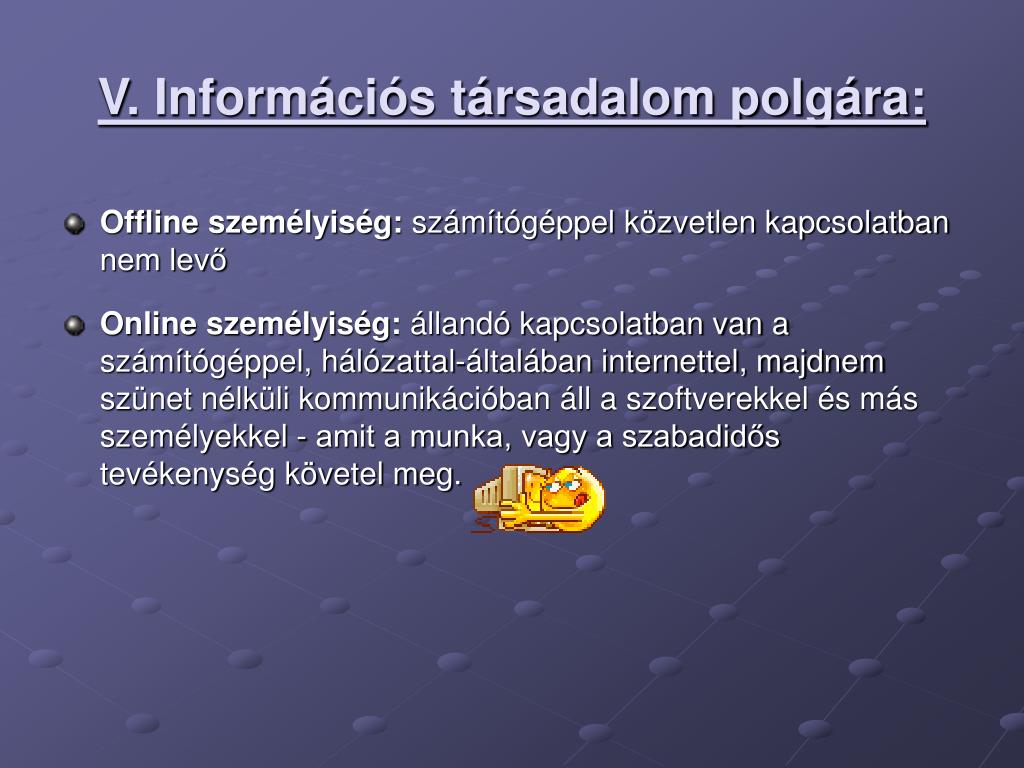 V. Információs társadalom polgára:

Offline személyiség: számítógéppel közvetlen kapcsolatban nem levő

Online személyiség: állandó kapcsolatban van a számítógéppel, hálózattal-általában internettel, majdnem szünet nélküli kommunikációban áll a szoftverekkel és más személyekkel - amit a munka, vagy a szabadidős tevékenység követel meg.